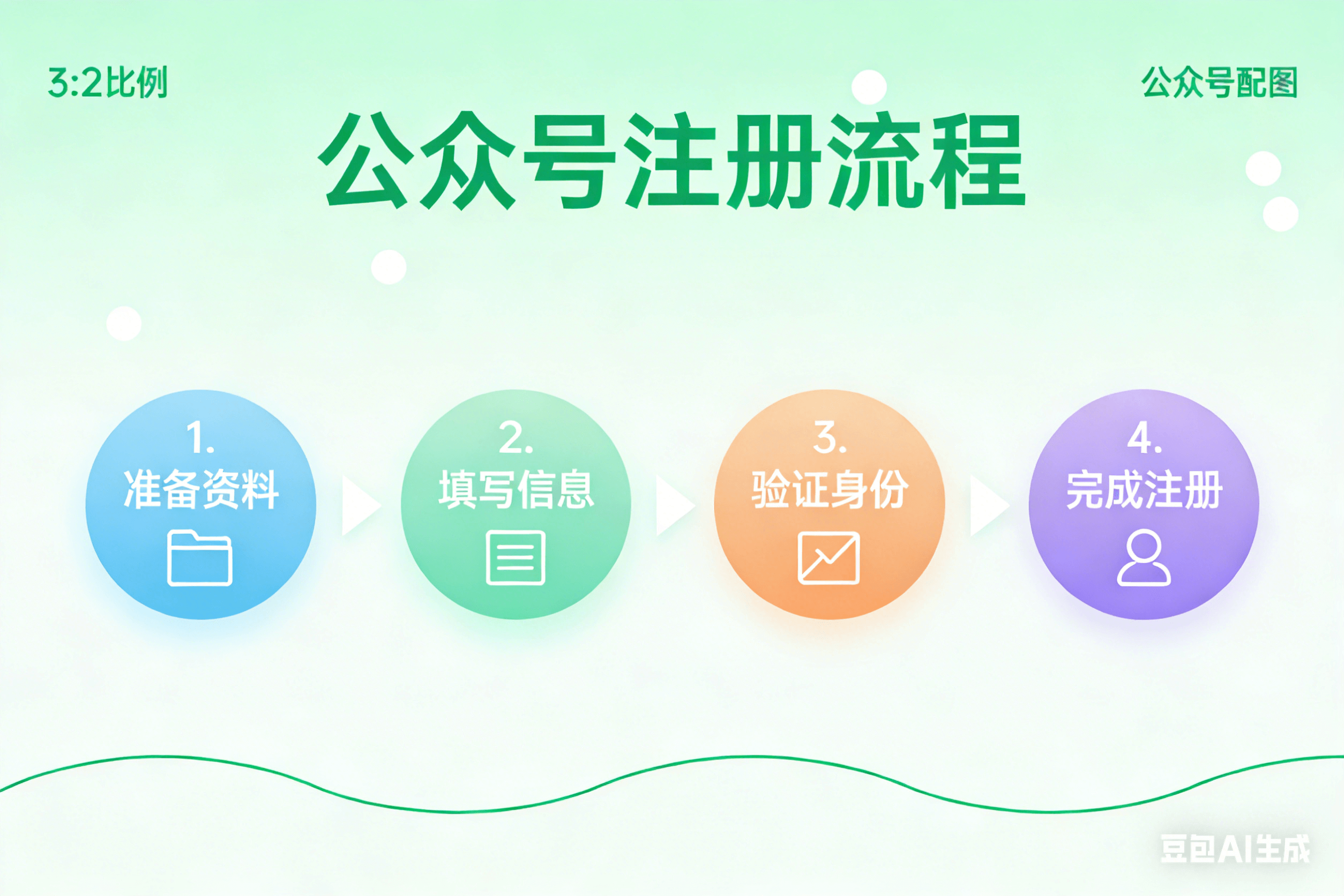 3:2比例

公众号配图

公众号注册流程

1. 准备资料

2. 填写信息

3. 验证身份

4. 完成注册

豆包AI生成